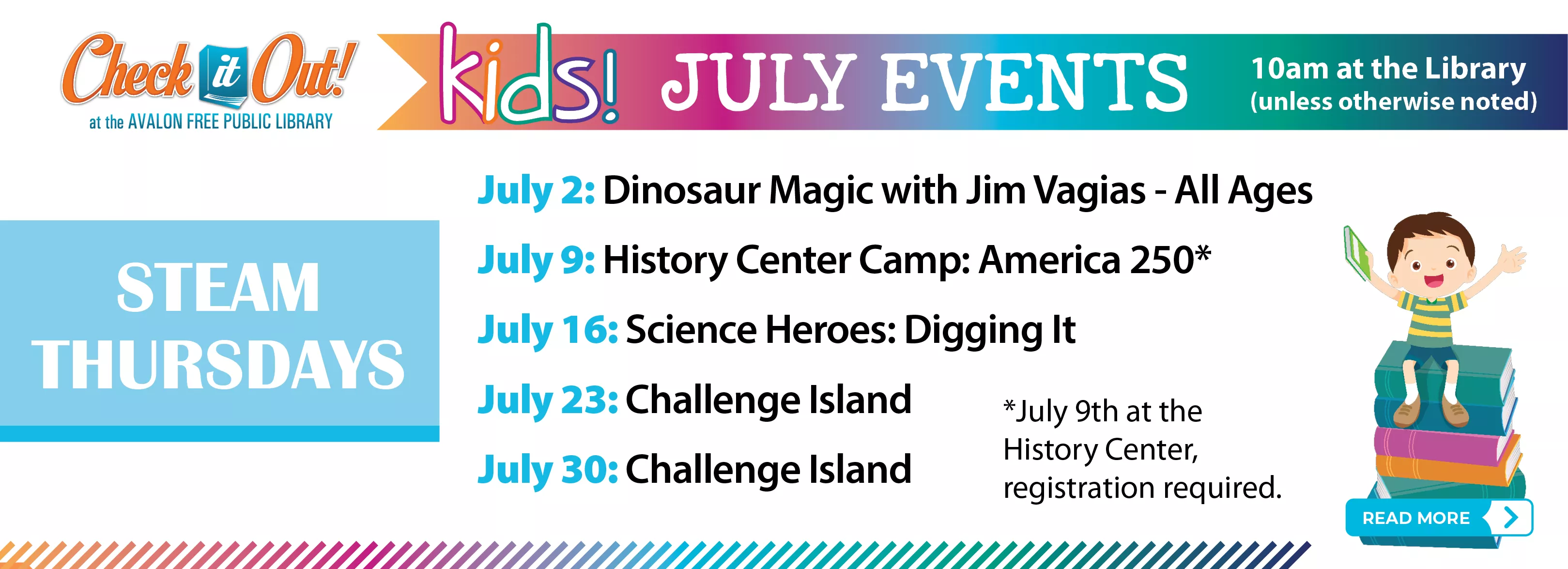 Check it Out!
at the AVALON FREE PUBLIC LIBRARY

kids! JULY EVENTS

10am at the Library
(unless otherwise noted)

STEAM THURSDAYS

July 2: Dinosaur Magic with Jim Vagias - All Ages

July 9: History Center Camp: America 250*

July 16: Science Heroes: Digging It

July 23: Challenge Island

July 30: Challenge Island

*July 9th at the History Center, registration required.

READ MORE